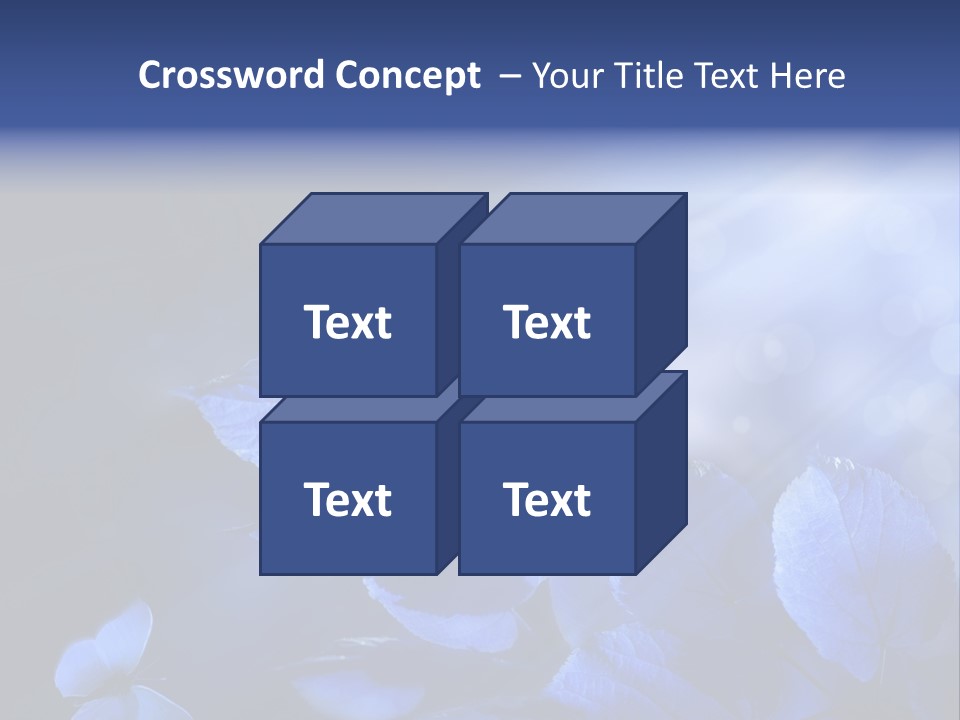 Crossword Concept – Your Title Text Here

Text

Text

Text

Text